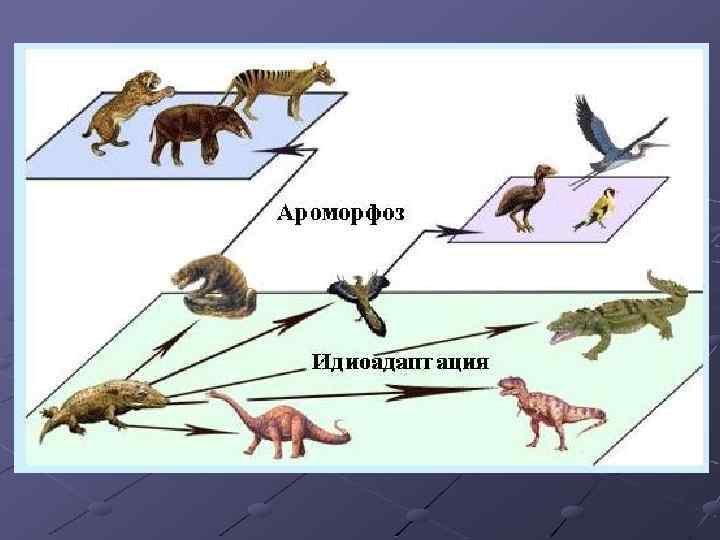 Ароморфоз

Идиоадаптация